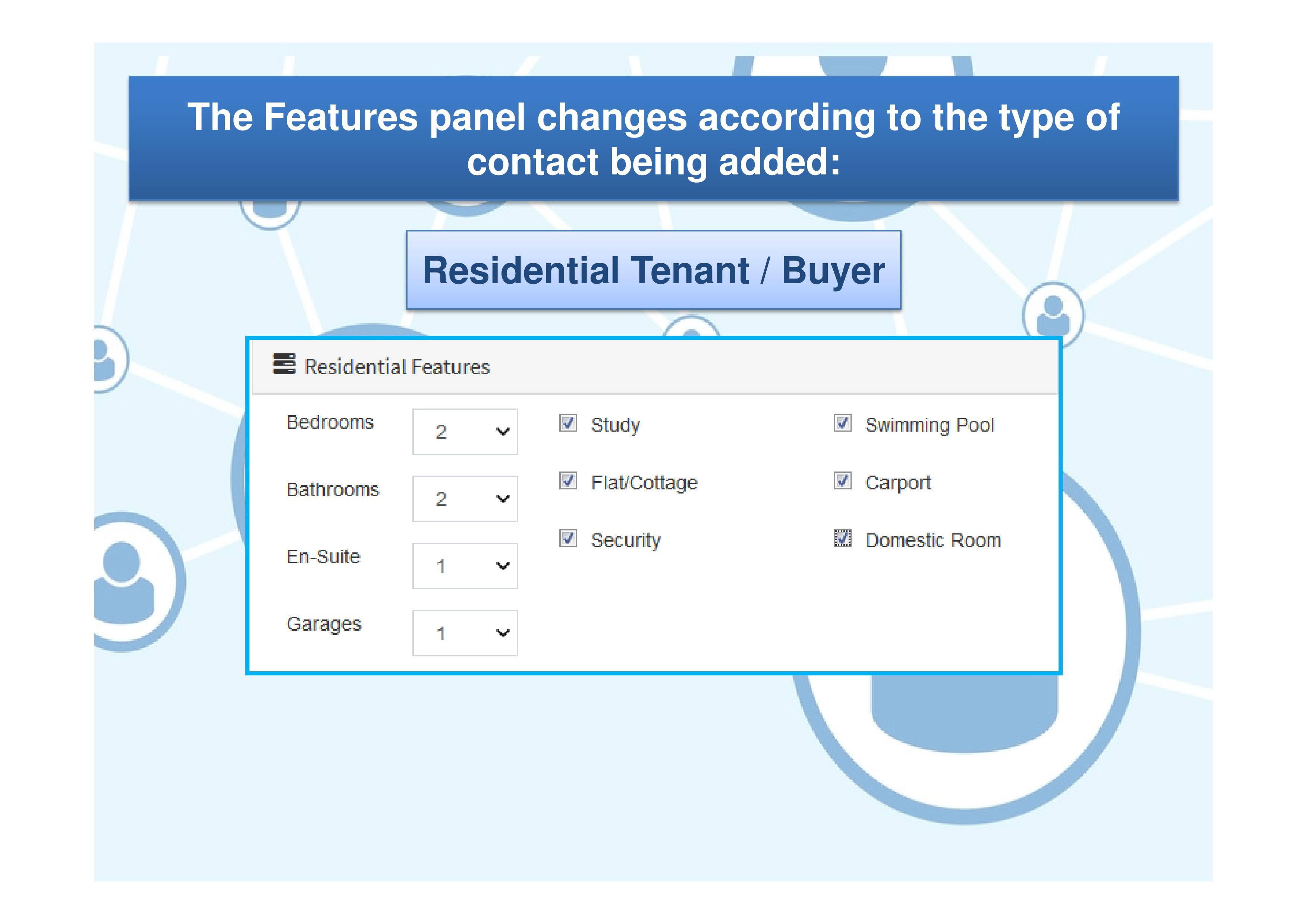 The Features panel changes according to the type of contact being added:

Residential Tenant / Buyer

Residential Features

Bedrooms 2

Bathrooms 2

En-Suite 1

Garages 1

Study

Flat/Cottage

Security

Swimming Pool

Carport

Domestic Room